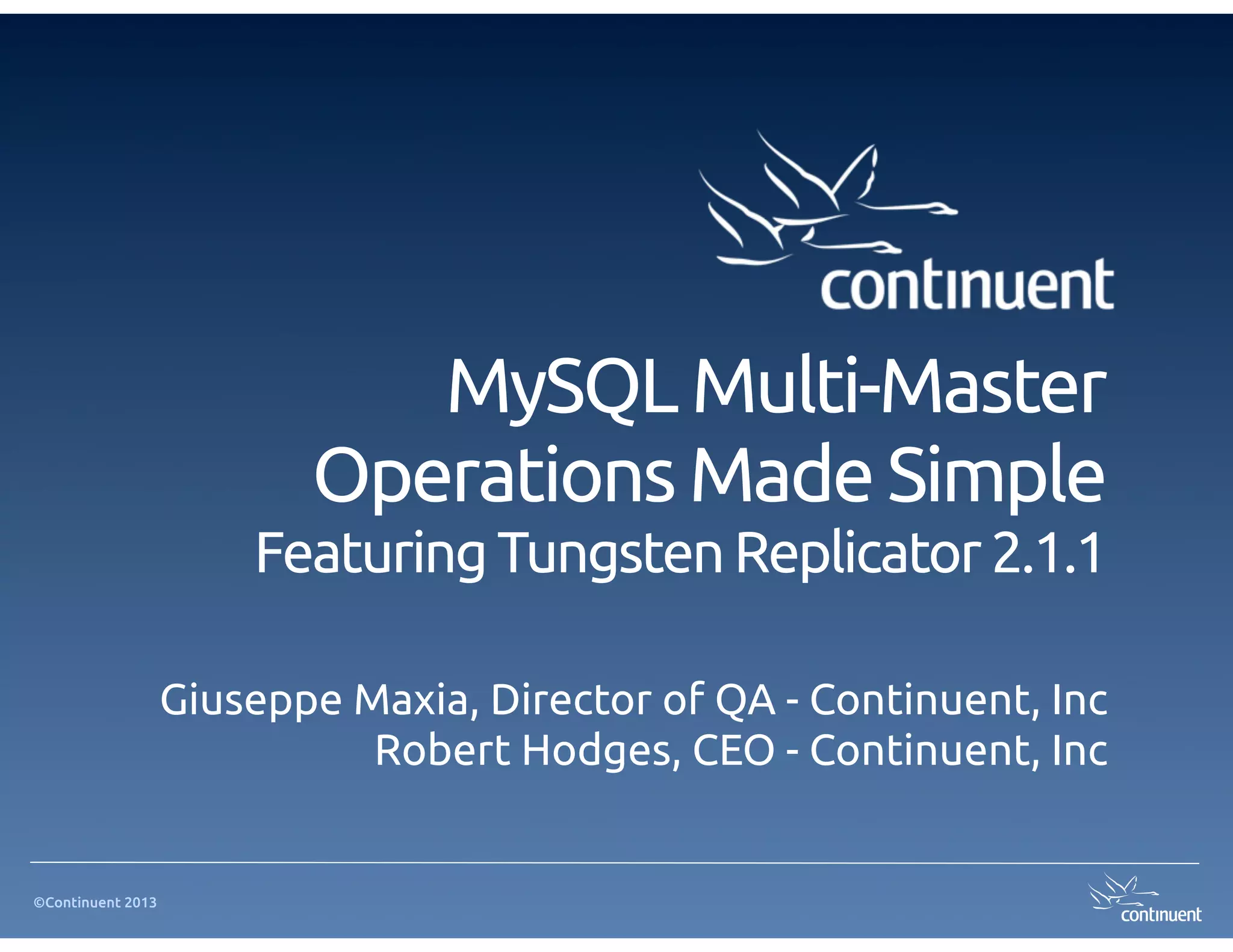 continuent

MySQL Multi-Master Operations Made Simple

Featuring Tungsten Replicator 2.1.1

Giuseppe Maxia, Director of QA - Continuent, Inc
Robert Hodges, CEO - Continuent, Inc

©Continuent 2013

continuent